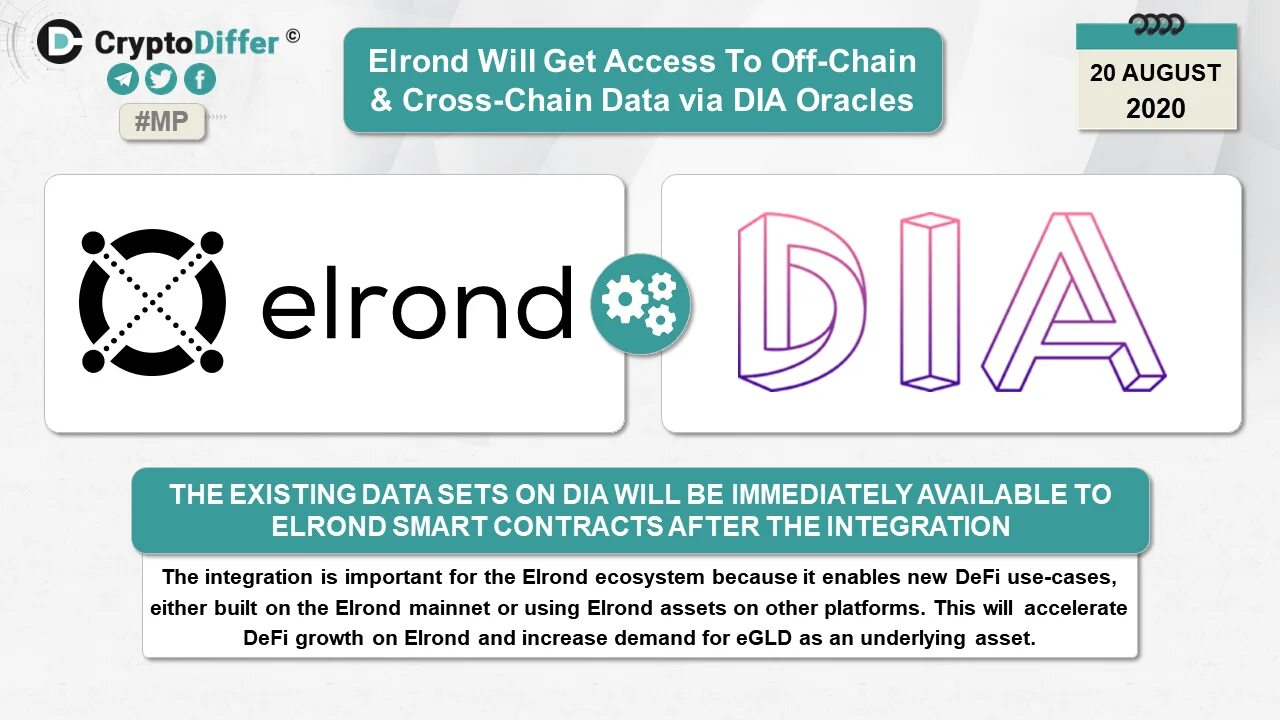 CryptoDiffer ©

#MP

Elrond Will Get Access To Off-Chain & Cross-Chain Data via DIA Oracles

20 AUGUST 2020

elrond

DIA

THE EXISTING DATA SETS ON DIA WILL BE IMMEDIATELY AVAILABLE TO ELROND SMART CONTRACTS AFTER THE INTEGRATION

The integration is important for the Elrond ecosystem because it enables new DeFi use-cases, either built on the Elrond mainnet or using Elrond assets on other platforms. This will accelerate DeFi growth on Elrond and increase demand for eGLD as an underlying asset.